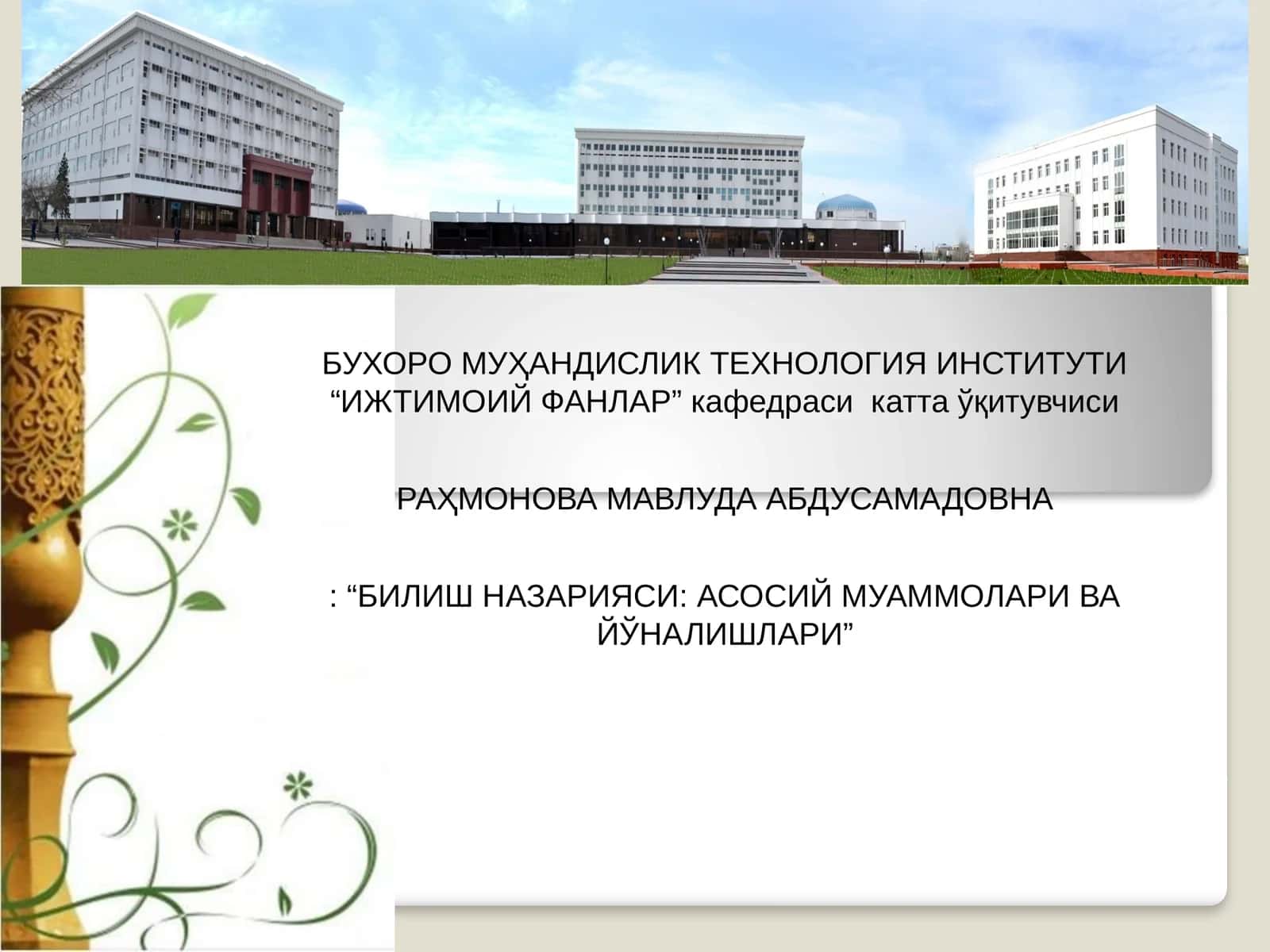 БУХОРО МУҲАНДИСЛИК ТЕХНОЛОГИЯ ИНСТИТУТИ “ИЖТИМОИЙ ФАНЛАР” кафедраси катта ўқитувчиси

РАҲМОНОВА МАВЛУДА АБДУСАМАДОВНА

: “БИЛИШ НАЗАРИЯСИ: АСОСИЙ МУАММОЛАРИ ВА ЙЎНАЛИШЛАРИ”